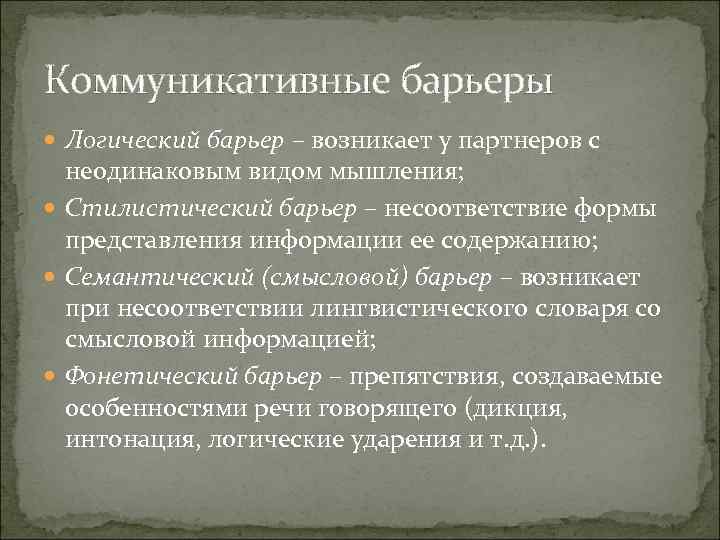 Коммуникативные барьеры

Логический барьер – возникает у партнеров с неодинаковым видом мышления;

Стилистический барьер – несоответствие формы представления информации ее содержанию;

Семантический (смысловой) барьер – возникает при несоответствии лингвистического словаря со смысловой информацией;

Фонетический барьер – препятствия, создаваемые особенностями речи говорящего (дикция, интонация, логические ударения и т.д.).